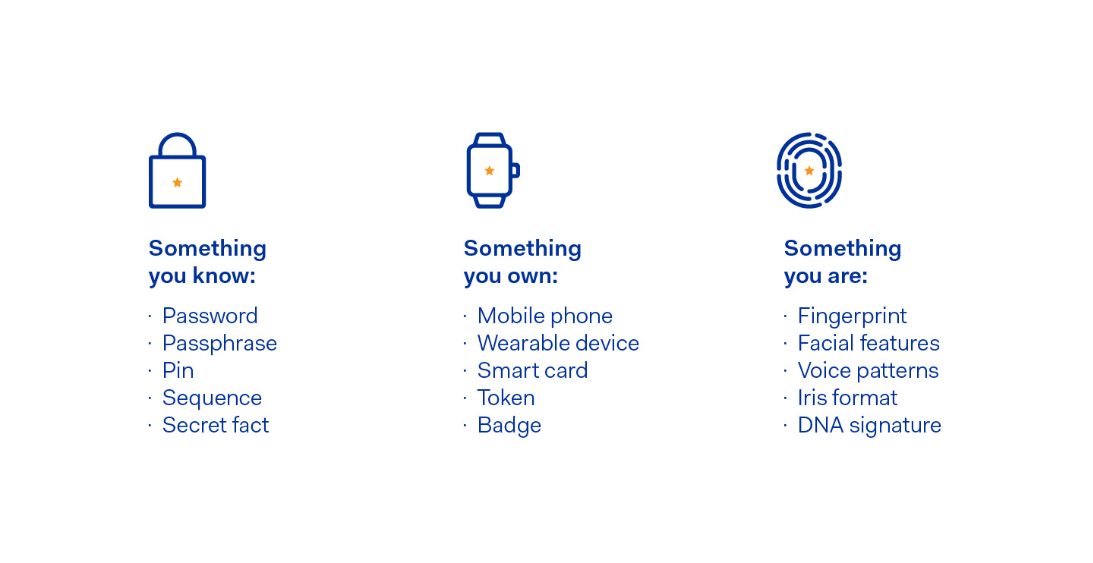 Something you know:

· Password
· Passphrase
· Pin
· Sequence
· Secret fact

Something you own:

· Mobile phone
· Wearable device
· Smart card
· Token
· Badge

Something you are:

· Fingerprint
· Facial features
· Voice patterns
· Iris format
· DNA signature